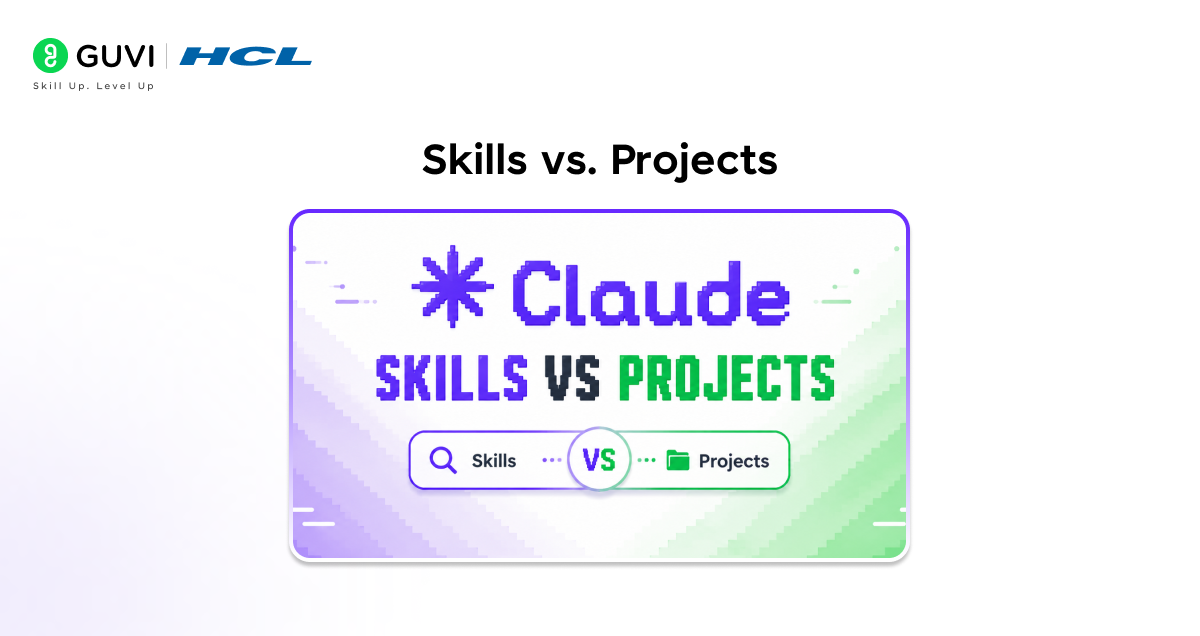 GUVI HCL
Skill Up. Level Up

Skills vs. Projects

Claude

SKILLS VS PROJECTS

Skills VS Projects